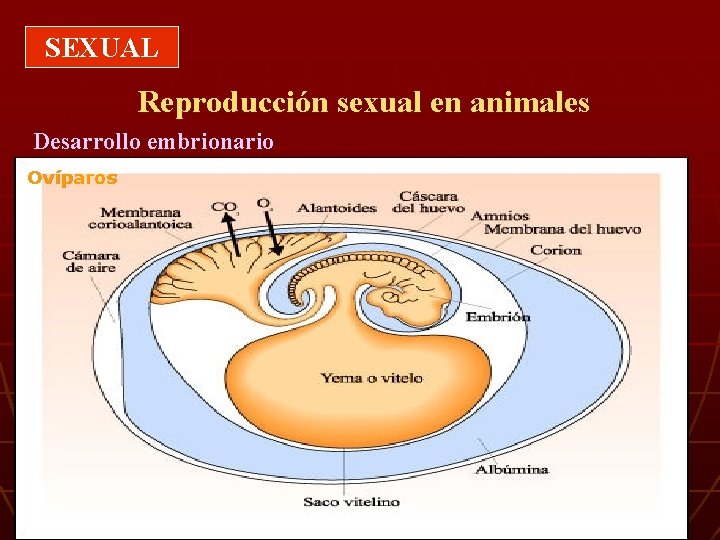 SEXUAL

Reproducción sexual en animales

Desarrollo embrionario

Ovíparos

Membrana corioalantoica

$CO_2$

$O_2$

Alantoides

Cáscara del huevo

Amnios

Membrana del huevo

Corion

Cámara de aire

Embrión

Yema o vitelo

Albúmina

Saco vitelino